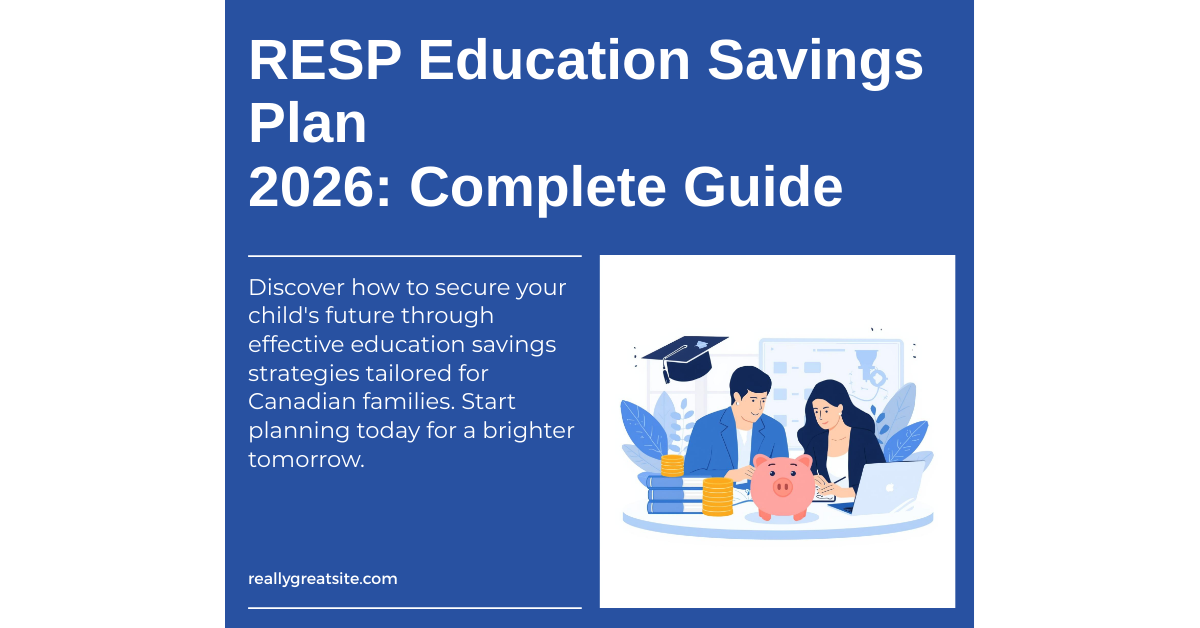 RESP Education Savings Plan
2026: Complete Guide

Discover how to secure your child's future through effective education savings strategies tailored for Canadian families. Start planning today for a brighter tomorrow.

reallygreatsite.com